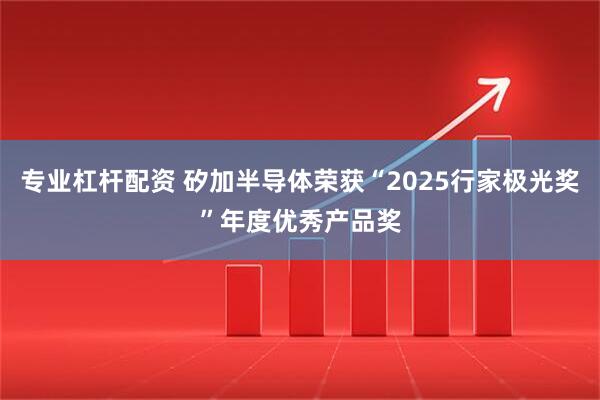 专业杠杆配资 矽加半导体荣获“2025行家极光奖”年度优秀产品奖